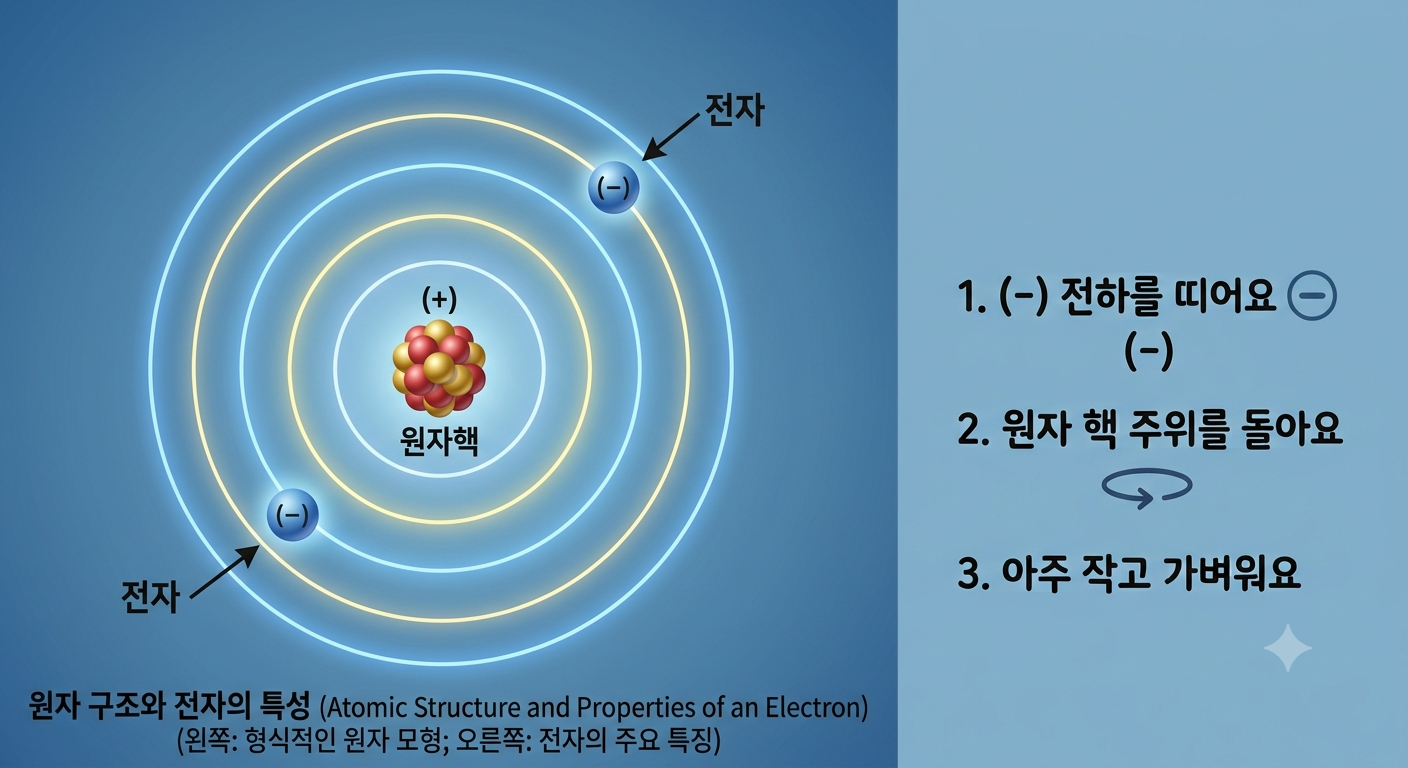 전자

(−)

(+)

원자핵

(−)

전자

원자 구조와 전자의 특성 (Atomic Structure and Properties of an Electron)
(왼쪽: 형식적인 원자 모형; 오른쪽: 전자의 주요 특징)

1. (−) 전하를 띠어요 −
(−)

2. 원자 핵 주위를 돌아요

3. 아주 작고 가벼워요